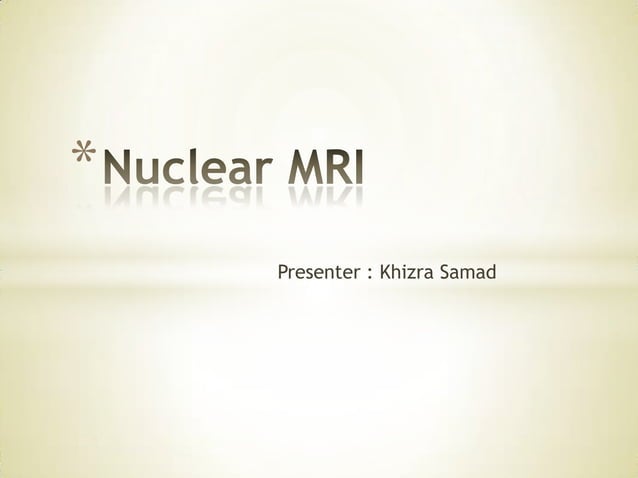 *Nuclear MRI

Presenter : Khizra Samad